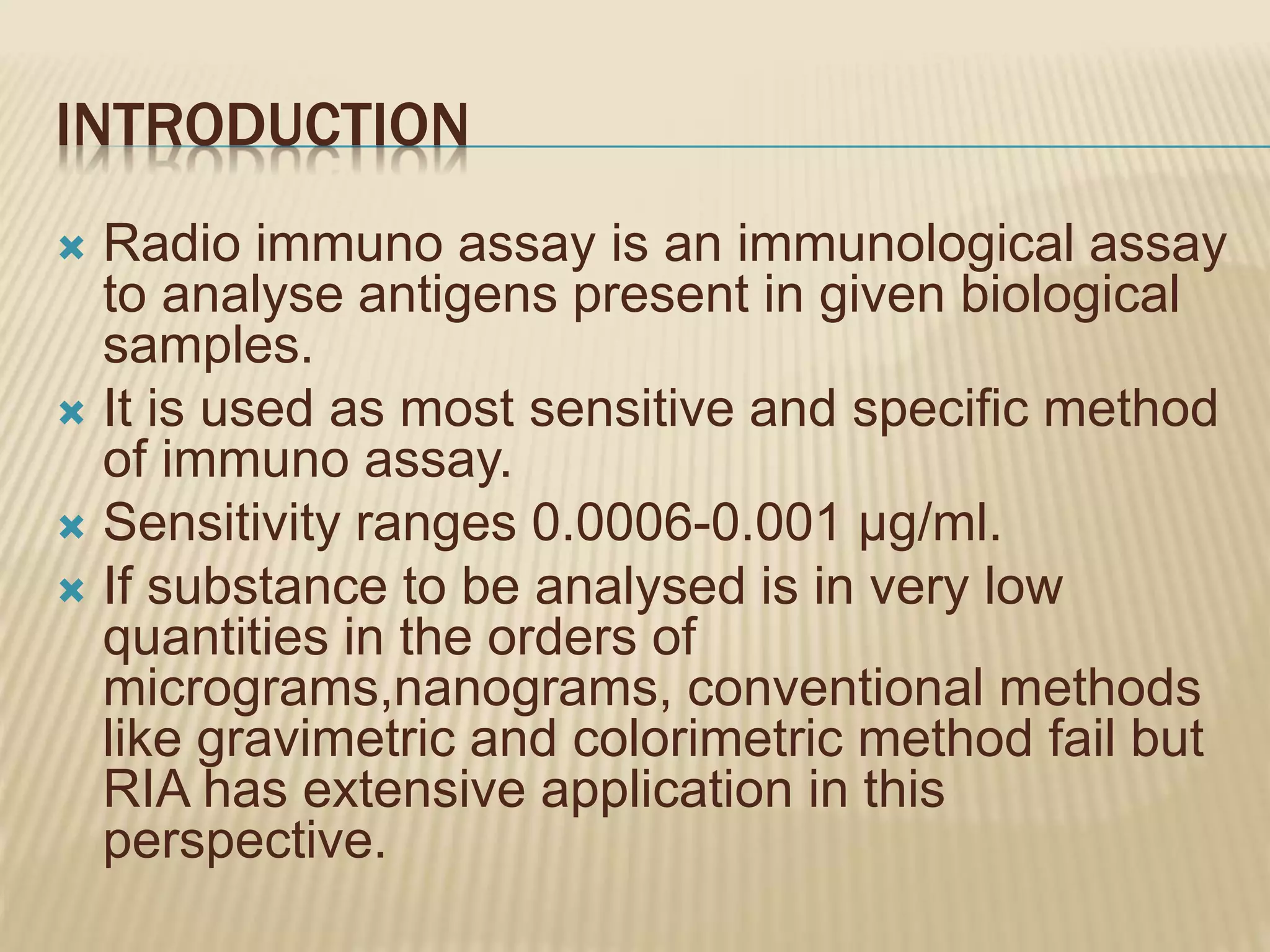 INTRODUCTION

Radio immuno assay is an immunological assay to analyse antigens present in given biological samples.

It is used as most sensitive and specific method of immuno assay.

Sensitivity ranges 0.0006-0.001 µg/ml.

If substance to be analysed is in very low quantities in the orders of micrograms,nanograms, conventional methods like gravimetric and colorimetric method fail but RIA has extensive application in this perspective.